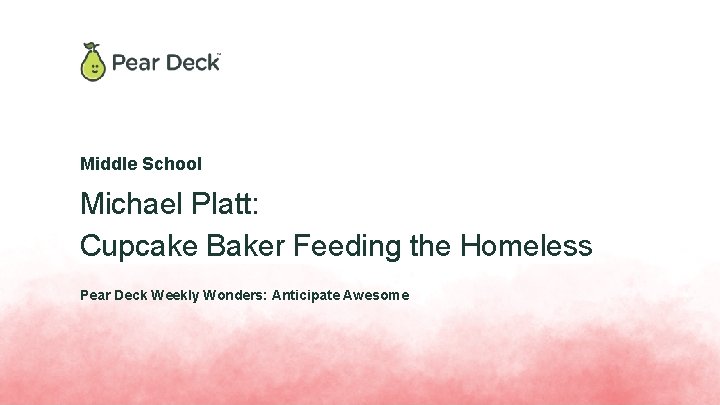 Pear Deck™

Middle School

Michael Platt:
Cupcake Baker Feeding the Homeless

Pear Deck Weekly Wonders: Anticipate Awesome